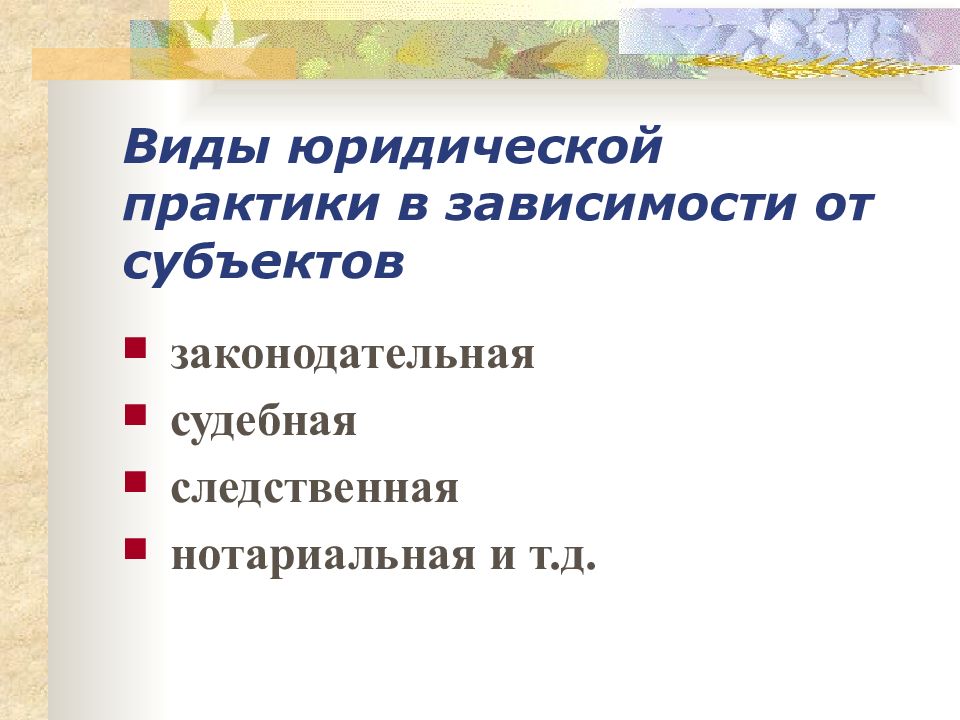 Виды юридической практики в зависимости от субъектов

- законодательная
- судебная
- следственная
- нотариальная и т.д.